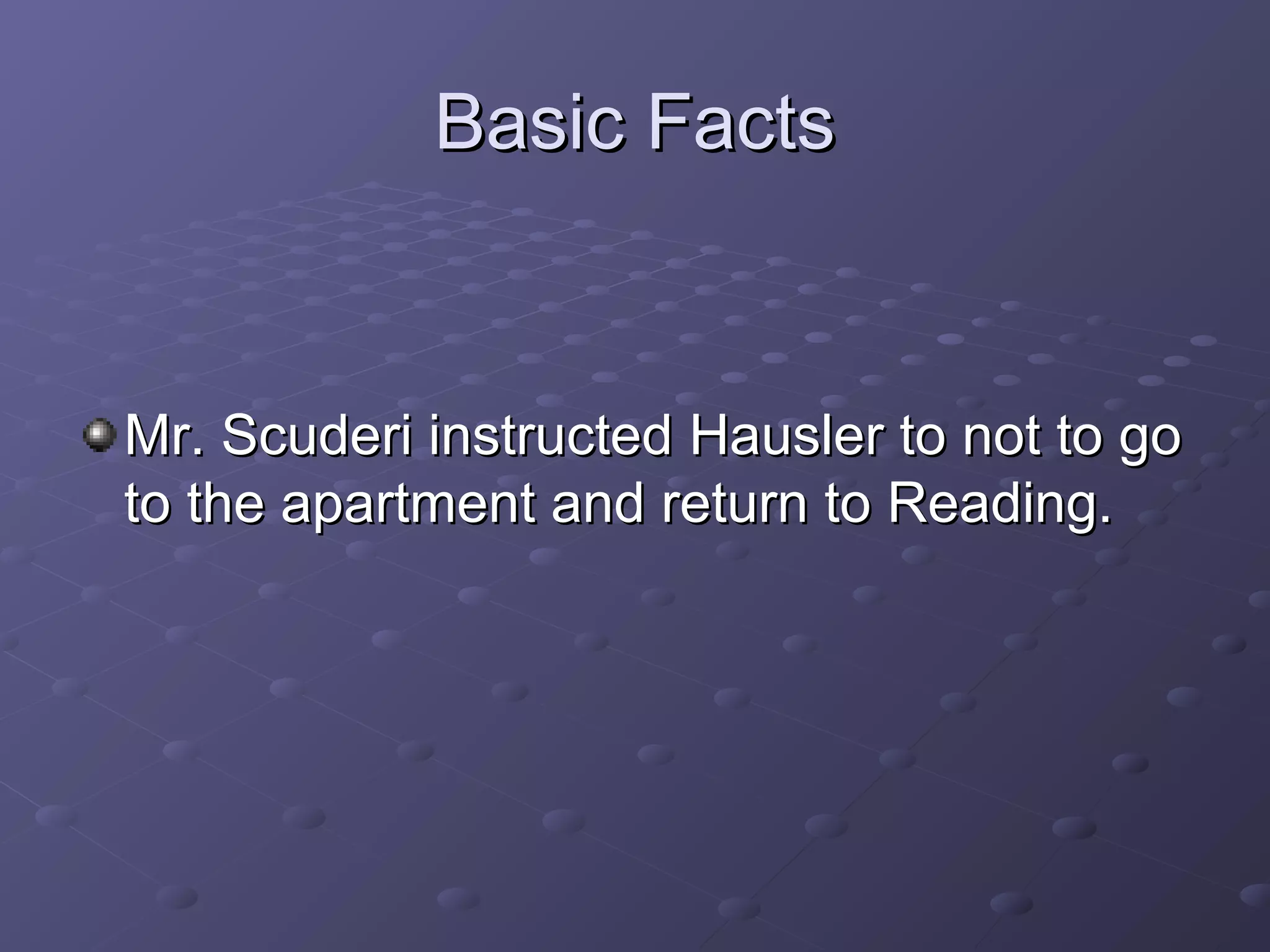 Basic Facts

Mr. Scuderi instructed Hausler to not to go to the apartment and return to Reading.